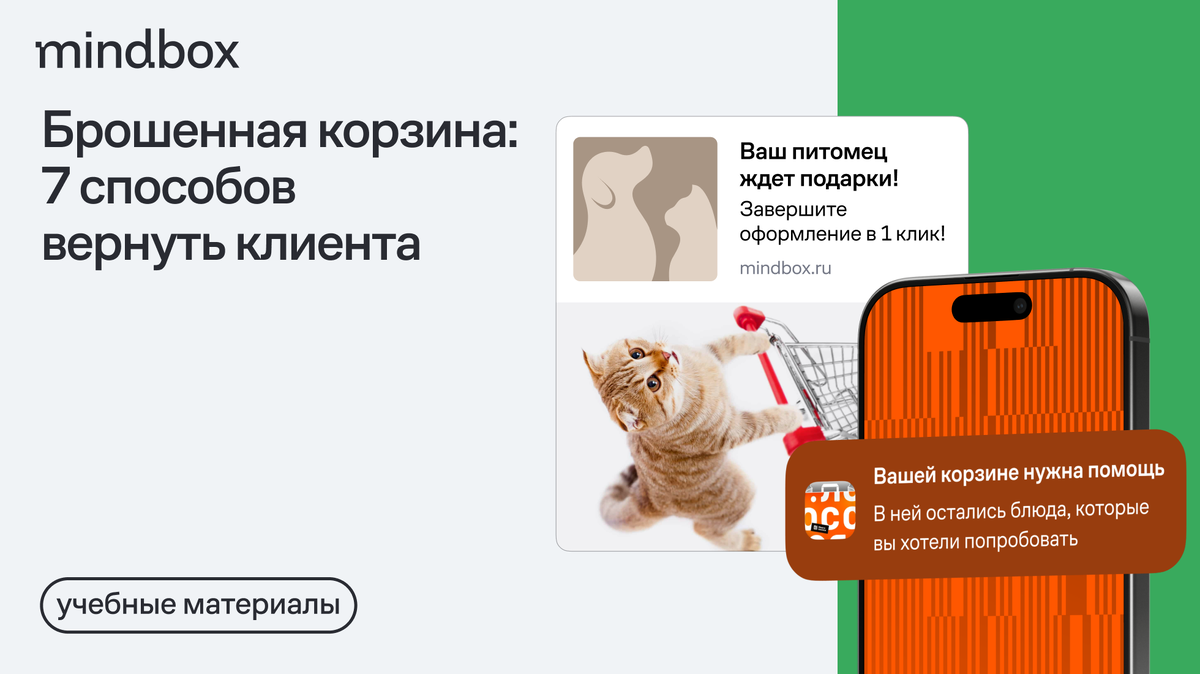 mindbox

Брошенная корзина: 7 способов вернуть клиента

Ваш питомец ждет подарки!
Завершите оформление в 1 клик!
mindbox.ru

Вашей корзине нужна помощь
В ней остались блюда, которые вы хотели попробовать

учебные материалы